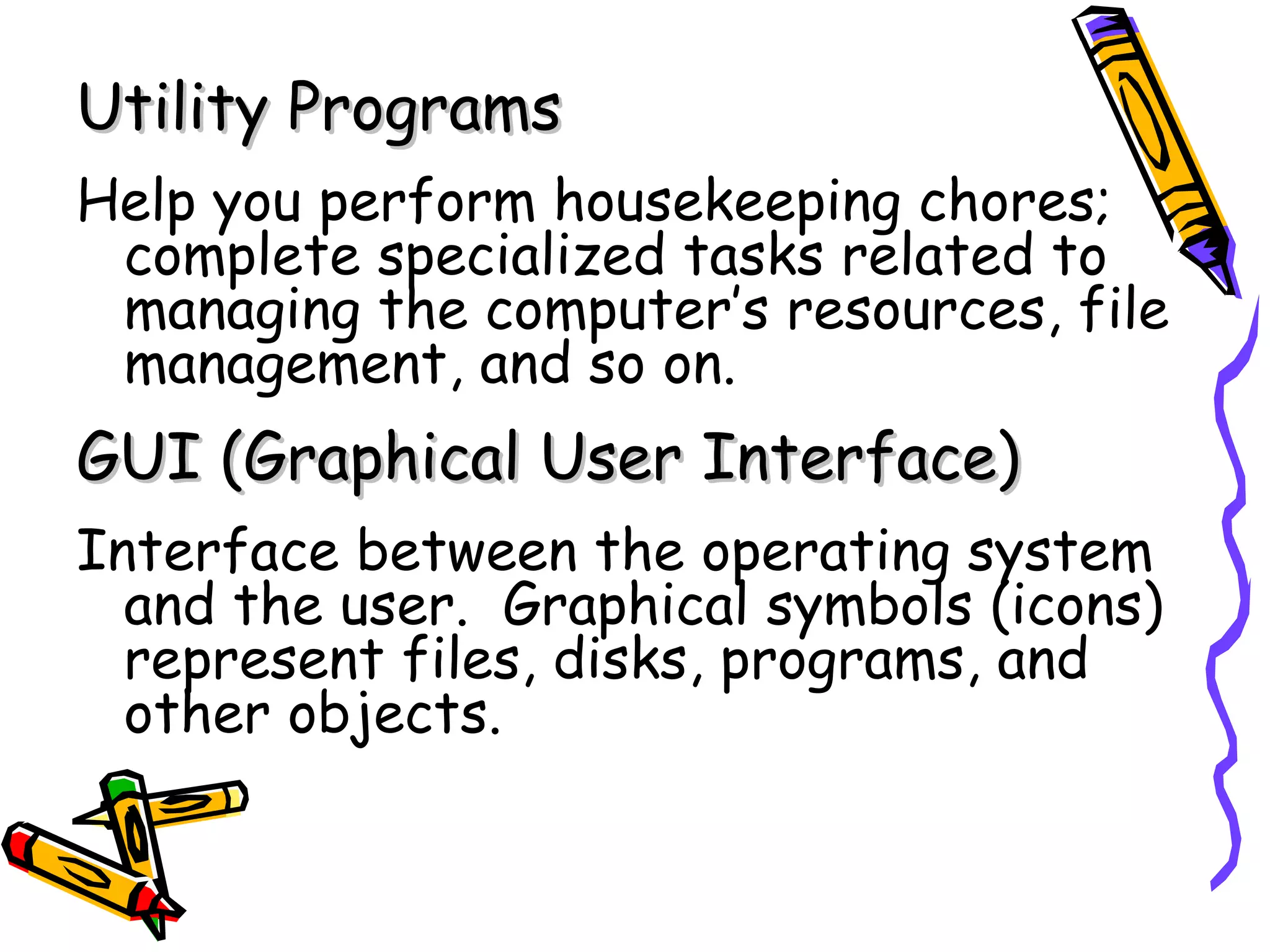 Utility Programs

Help you perform housekeeping chores; complete specialized tasks related to managing the computer's resources, file management, and so on.

GUI (Graphical User Interface)

Interface between the operating system and the user. Graphical symbols (icons) represent files, disks, programs, and other objects.